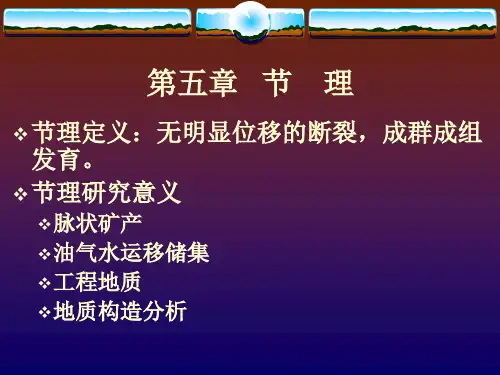 第五章 节 理

❖ 节理定义：无明显位移的断裂，成群成组发育。

❖ 节理研究意义

❖ 脉状矿产

❖ 油气水运移储集

❖ 工程地质

❖ 地质构造分析